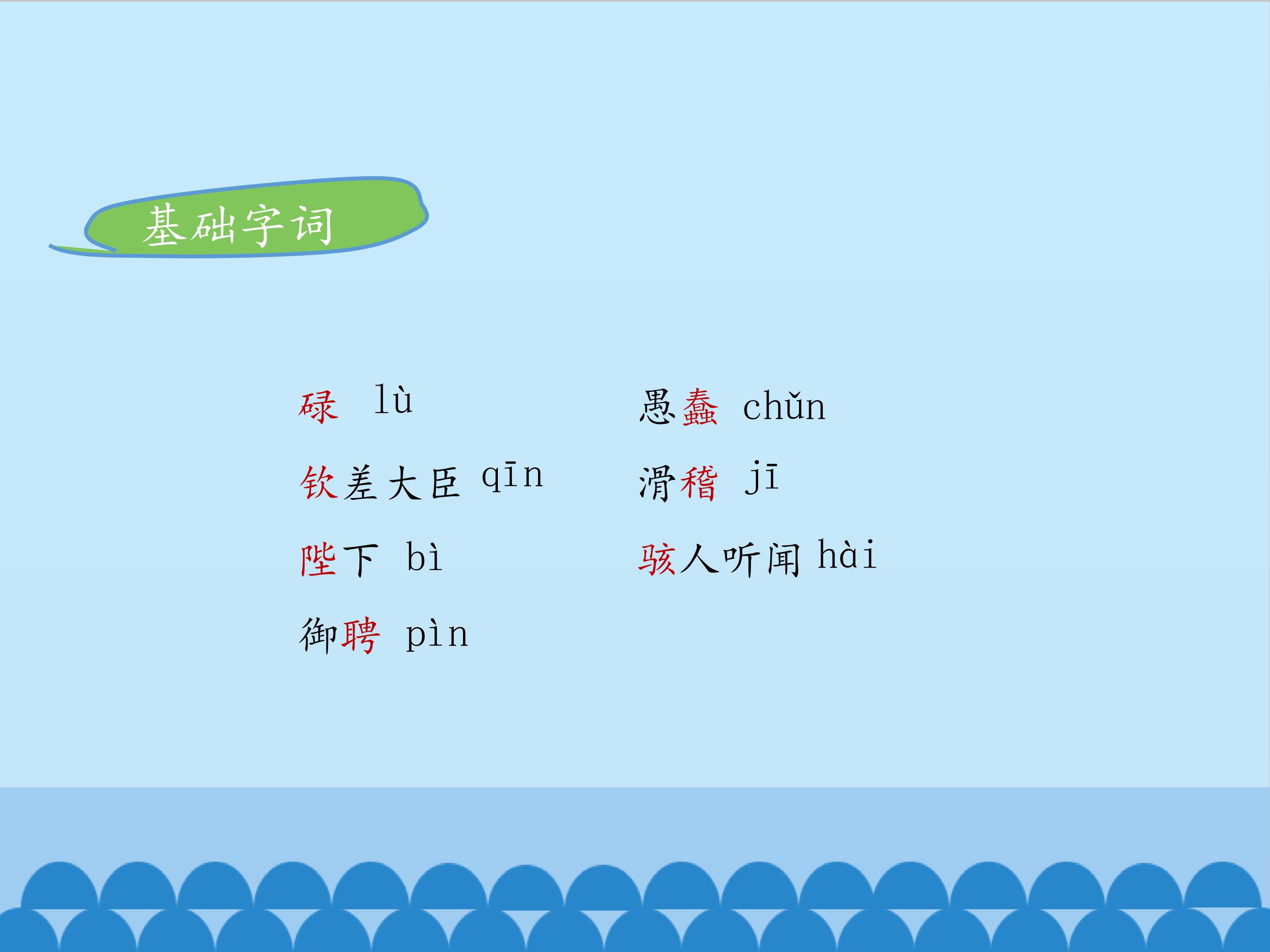 基础字词

碌 lù

钦差大臣 qīn

陛下 bì

御聘 pìn

愚蠢 chǔn

滑稽 jī

骇人听闻 hài